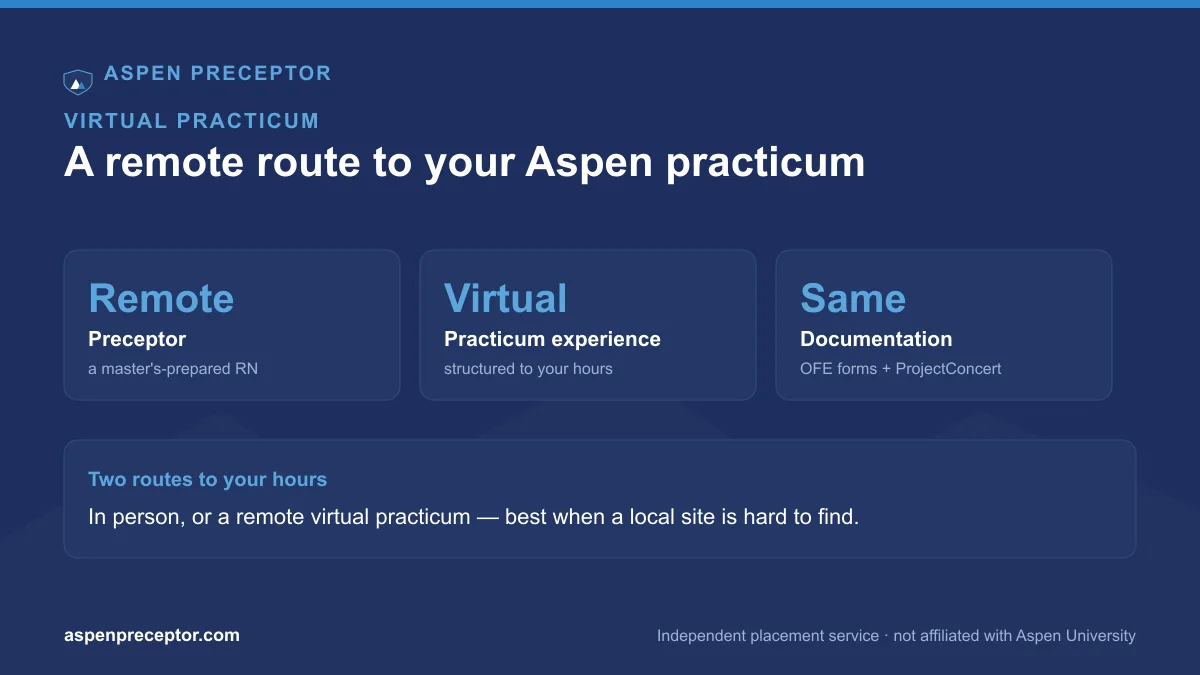 ASPEN PRECEPTOR

VIRTUAL PRACTICUM

A remote route to your Aspen practicum

Remote
Preceptor
a master's-prepared RN

Virtual
Practicum experience
structured to your hours

Same
Documentation
OFE forms + ProjectConcert

Two routes to your hours
In person, or a remote virtual practicum — best when a local site is hard to find.

aspenpreceptor.com

Independent placement service · not affiliated with Aspen University